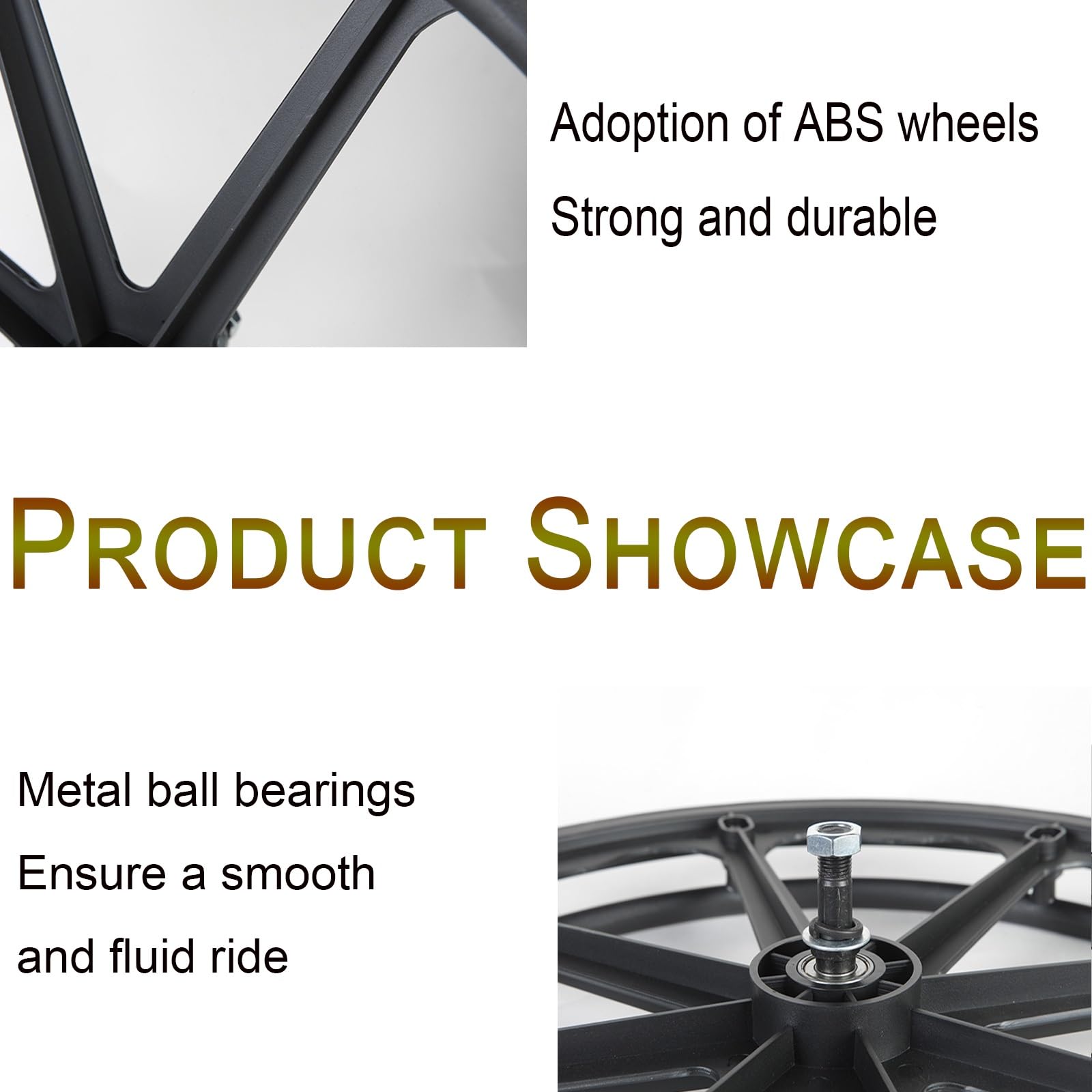 Adoption of ABS wheels
Strong and durable

PRODUCT SHOWCASE

Metal ball bearings
Ensure a smooth
and fluid ride